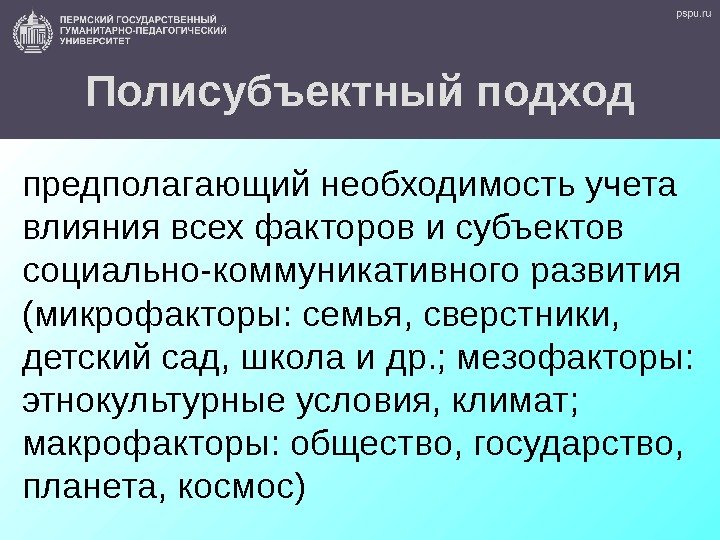 ПЕРМСКИЙ ГОСУДАРСТВЕННЫЙ ГУМАНИТАРНО-ПЕДАГОГИЧЕСКИЙ УНИВЕРСИТЕТ

pspu.ru

Полисубъектный подход

предполагающий необходимость учета влияния всех факторов и субъектов социально-коммуникативного развития (микрофакторы: семья, сверстники, детский сад, школа и др.; мезофакторы: этнокультурные условия, климат; макрофакторы: общество, государство, планета, космос)